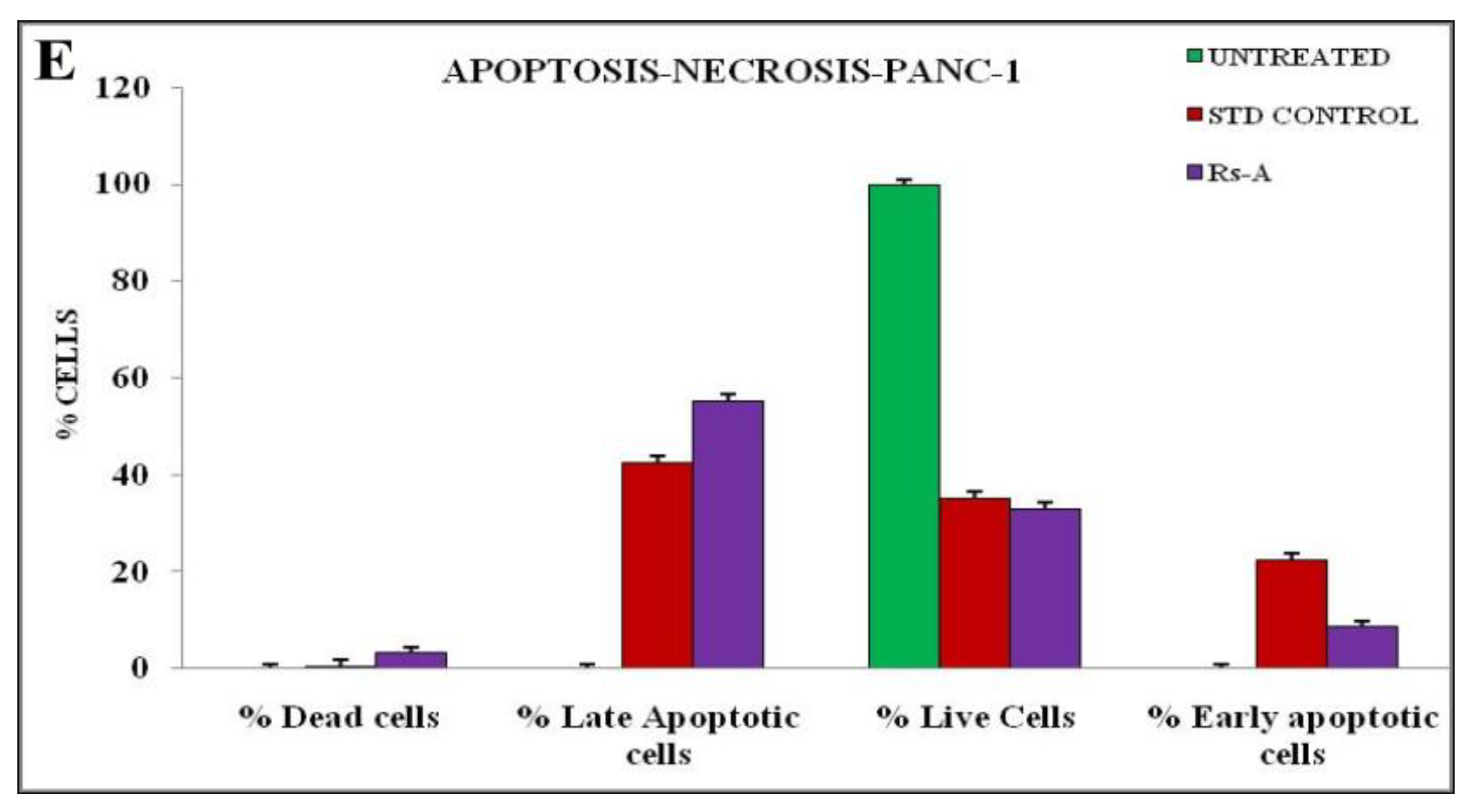 E

APOPTOSIS-NECROSIS-PANC-1

UNTREATED
STD CONTROL
Rs-A

% CELLS

120
100
80
60
40
20
0

% Dead cells

% Late Apoptotic cells

% Live Cells

% Early apoptotic cells